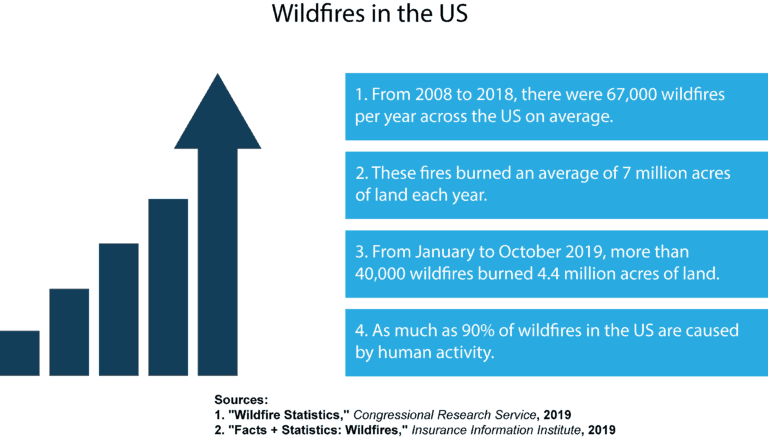 Wildfires in the US

1. From 2008 to 2018, there were 67,000 wildfires per year across the US on average.

2. These fires burned an average of 7 million acres of land each year.

3. From January to October 2019, more than 40,000 wildfires burned 4.4 million acres of land.

4. As much as 90% of wildfires in the US are caused by human activity.

Sources:
1. "Wildfire Statistics," Congressional Research Service, 2019
2. "Facts + Statistics: Wildfires," Insurance Information Institute, 2019